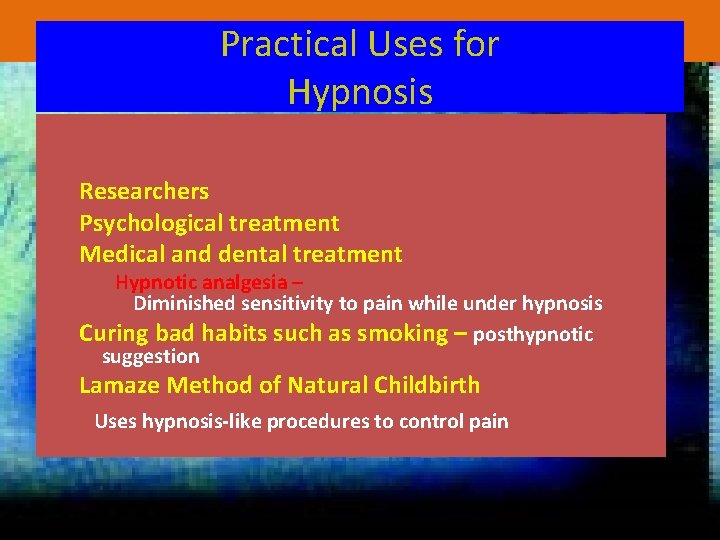 Practical Uses for Hypnosis

Researchers
Psychological treatment
Medical and dental treatment
Hypnotic analgesia –
Diminished sensitivity to pain while under hypnosis
Curing bad habits such as smoking – posthypnotic suggestion
Lamaze Method of Natural Childbirth
Uses hypnosis-like procedures to control pain